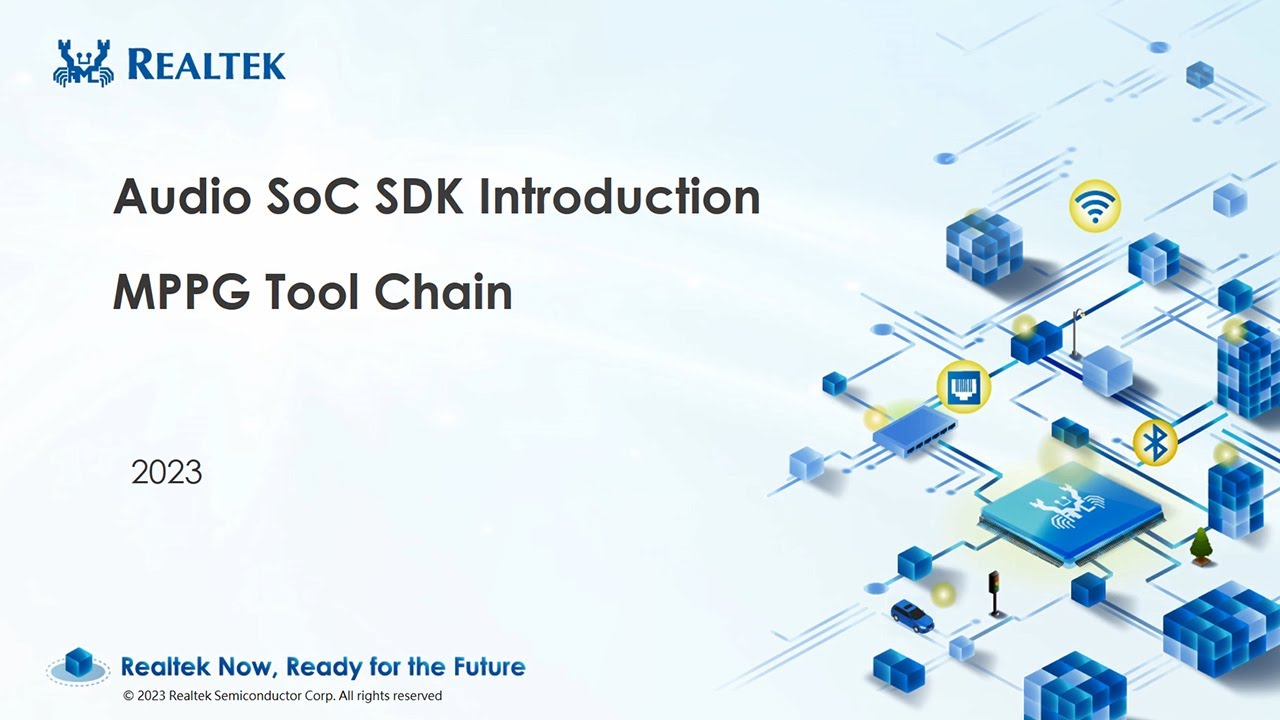 REALTEK

Audio SoC SDK Introduction

MPPG Tool Chain

2023

Realtek Now, Ready for the Future

© 2023 Realtek Semiconductor Corp. All rights reserved